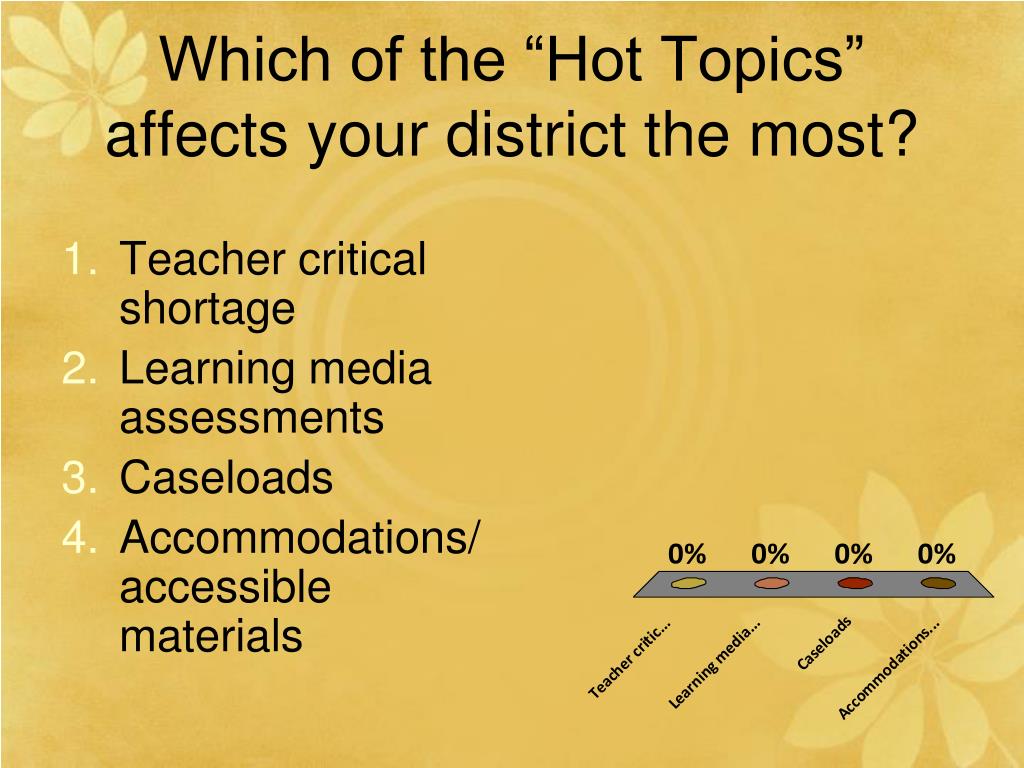 Which of the “Hot Topics” affects your district the most?

1. Teacher critical shortage
2. Learning media assessments
3. Caseloads
4. Accommodations/ accessible materials

0% 0% 0% 0%

Teacher critic...
Learning media...
Caseloads
Accommodations...